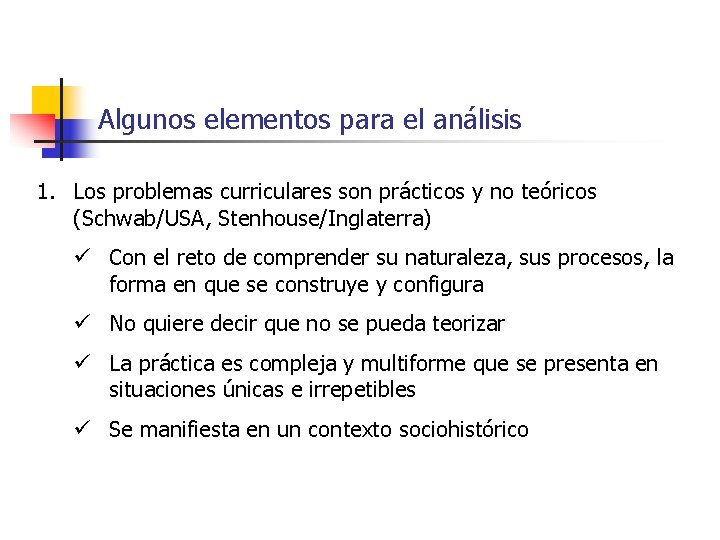 Algunos elementos para el análisis

1. Los problemas curriculares son prácticos y no teóricos (Schwab/USA, Stenhouse/Inglaterra)

✓ Con el reto de comprender su naturaleza, sus procesos, la forma en que se construye y configura

✓ No quiere decir que no se pueda teorizar

✓ La práctica es compleja y multiforme que se presenta en situaciones únicas e irrepetibles

✓ Se manifiesta en un contexto sociohistórico